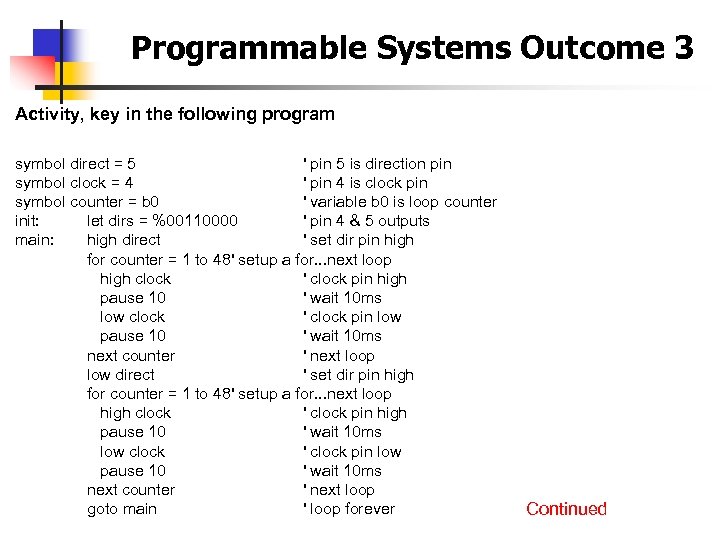 Programmable Systems Outcome 3

Activity, key in the following program

symbol direct = 5 ' pin 5 is direction pin
symbol clock = 4 ' pin 4 is clock pin
symbol counter = b0 ' variable b0 is loop counter
init: let dirs = %00110000 ' pin 4 & 5 outputs
main: high direct ' set dir pin high
for counter = 1 to 48' setup a for...next loop
high clock ' clock pin high
pause 10 ' wait 10ms
low clock ' clock pin low
pause 10 ' wait 10ms
next counter ' next loop
low direct ' set dir pin high
for counter = 1 to 48' setup a for...next loop
high clock ' clock pin high
pause 10 ' wait 10ms
low clock ' clock pin low
pause 10 ' wait 10ms
next counter ' next loop
goto main ' loop forever

Continued